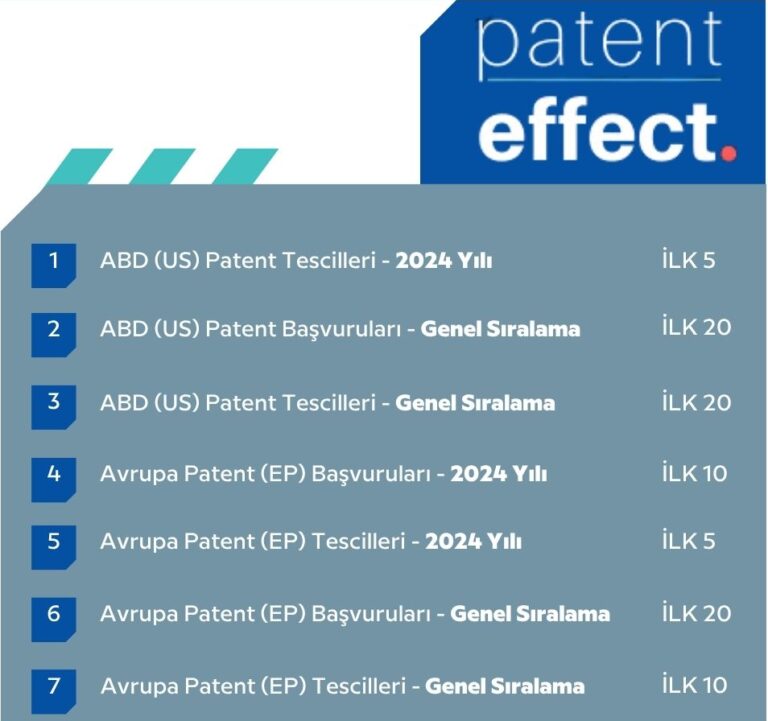 patent
effect.

1 ABD (US) Patent Tescilleri - 2024 Yılı İLK 5

2 ABD (US) Patent Başvuruları - Genel Sıralama İLK 20

3 ABD (US) Patent Tescilleri - Genel Sıralama İLK 20

4 Avrupa Patent (EP) Başvuruları - 2024 Yılı İLK 10

5 Avrupa Patent (EP) Tescilleri - 2024 Yılı İLK 5

6 Avrupa Patent (EP) Başvuruları - Genel Sıralama İLK 20

7 Avrupa Patent (EP) Tescilleri - Genel Sıralama İLK 10